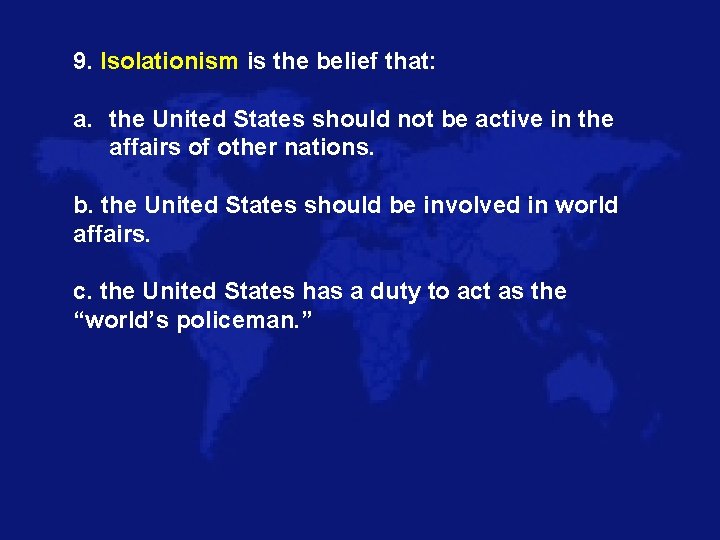 9. Isolationism is the belief that:

a. the United States should not be active in the affairs of other nations.

b. the United States should be involved in world affairs.

c. the United States has a duty to act as the “world’s policeman.”